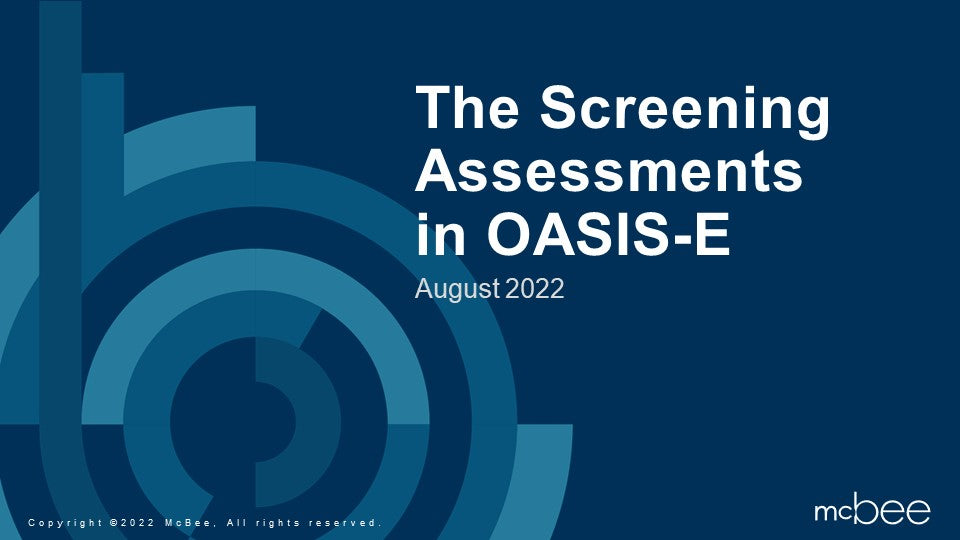 The Screening Assessments in OASIS-E

August 2022

Copyright ©2022 McBee, All rights reserved.

mcbee